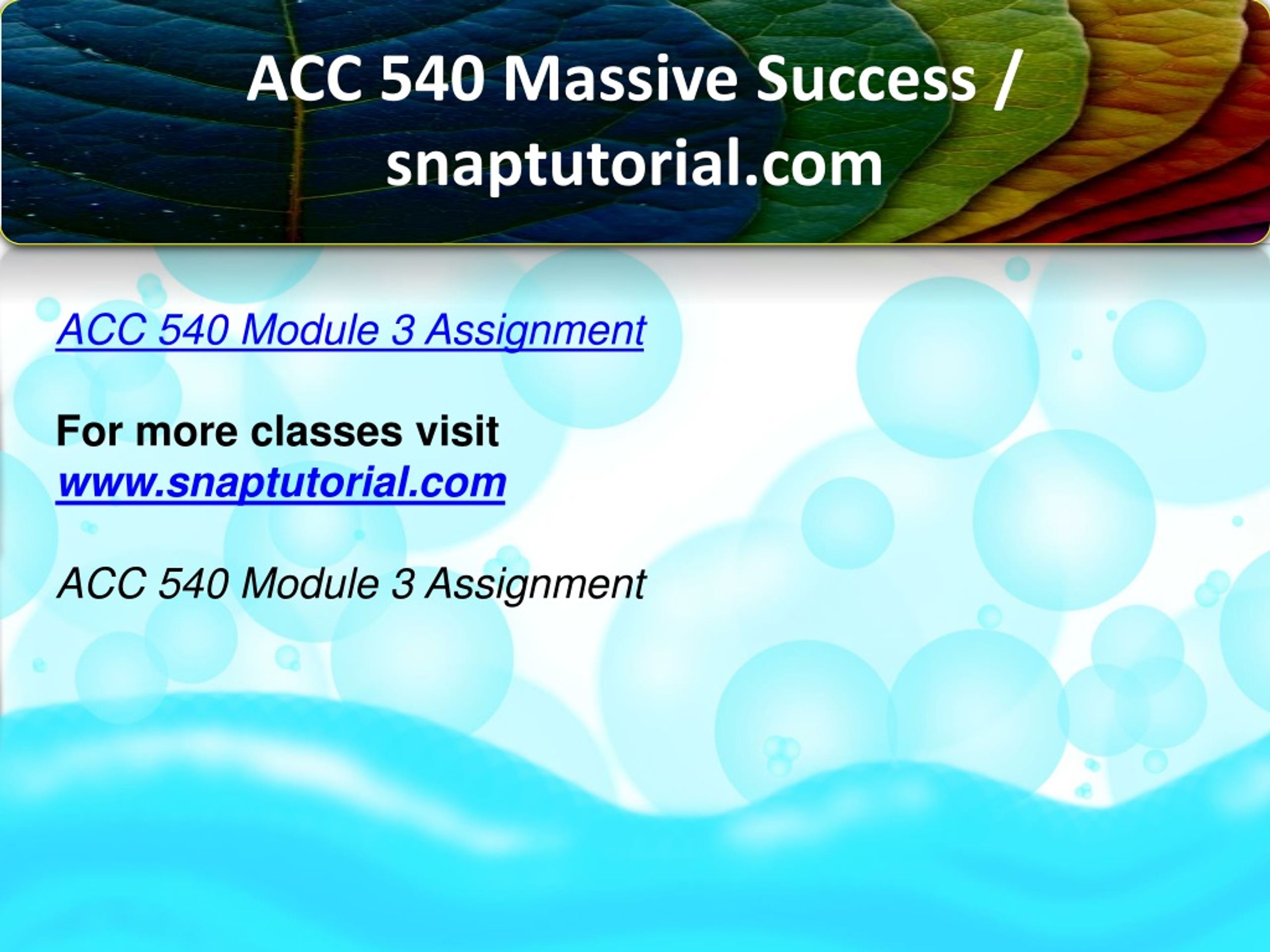 ACC 540 Massive Success / snaptutorial.com

ACC 540 Module 3 Assignment

For more classes visit
www.snaptutorial.com

ACC 540 Module 3 Assignment